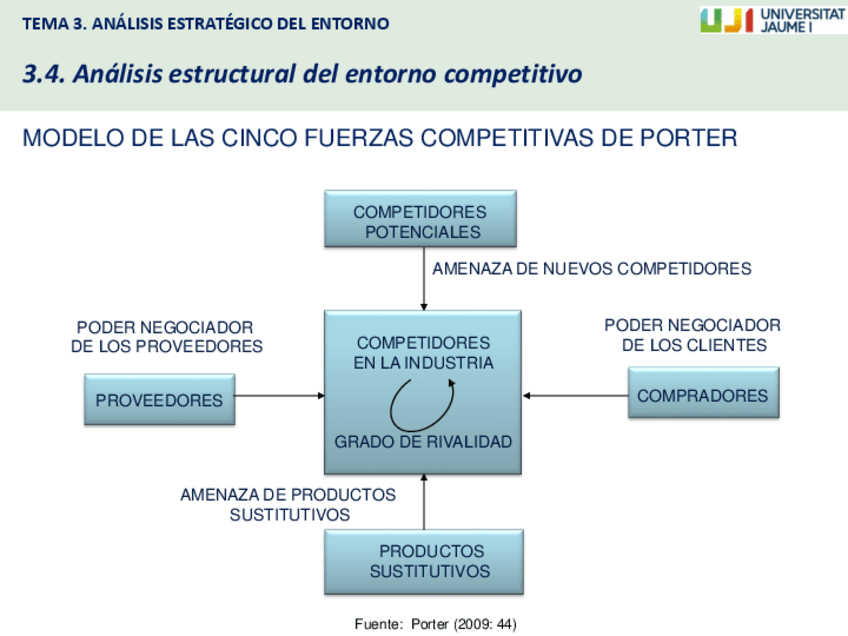 TEMA 3. ANÁLISIS ESTRATÉGICO DEL ENTORNO

UJI UNIVERSITAT JAUME I

3.4. Análisis estructural del entorno competitivo

MODELO DE LAS CINCO FUERZAS COMPETITIVAS DE PORTER

COMPETIDORES POTENCIALES

AMENAZA DE NUEVOS COMPETIDORES

PODER NEGOCIADOR DE LOS PROVEEDORES

PROVEEDORES

COMPETIDORES EN LA INDUSTRIA

GRADO DE RIVALIDAD

PODER NEGOCIADOR DE LOS CLIENTES

COMPRADORES

AMENAZA DE PRODUCTOS SUSTITUTIVOS

PRODUCTOS SUSTITUTIVOS

Fuente: Porter (2009: 44)